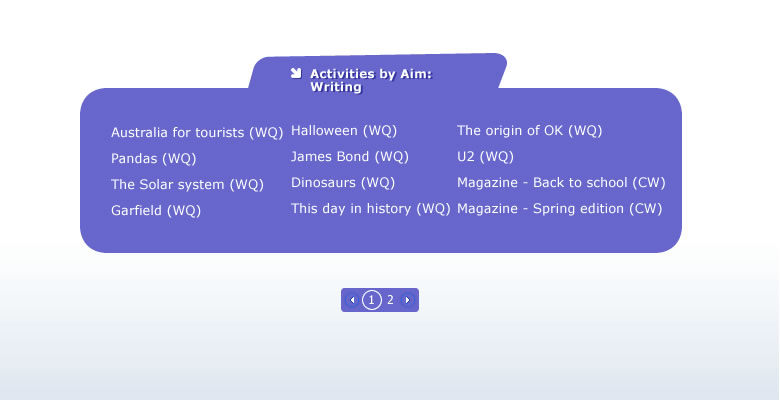 Activities by Aim: Writing

Australia for tourists (WQ)
Pandas (WQ)
The Solar system (WQ)
Garfield (WQ)

Halloween (WQ)
James Bond (WQ)
Dinosaurs (WQ)
This day in history (WQ)

The origin of OK (WQ)
U2 (WQ)
Magazine - Back to school (CW)
Magazine - Spring edition (CW)

1 2